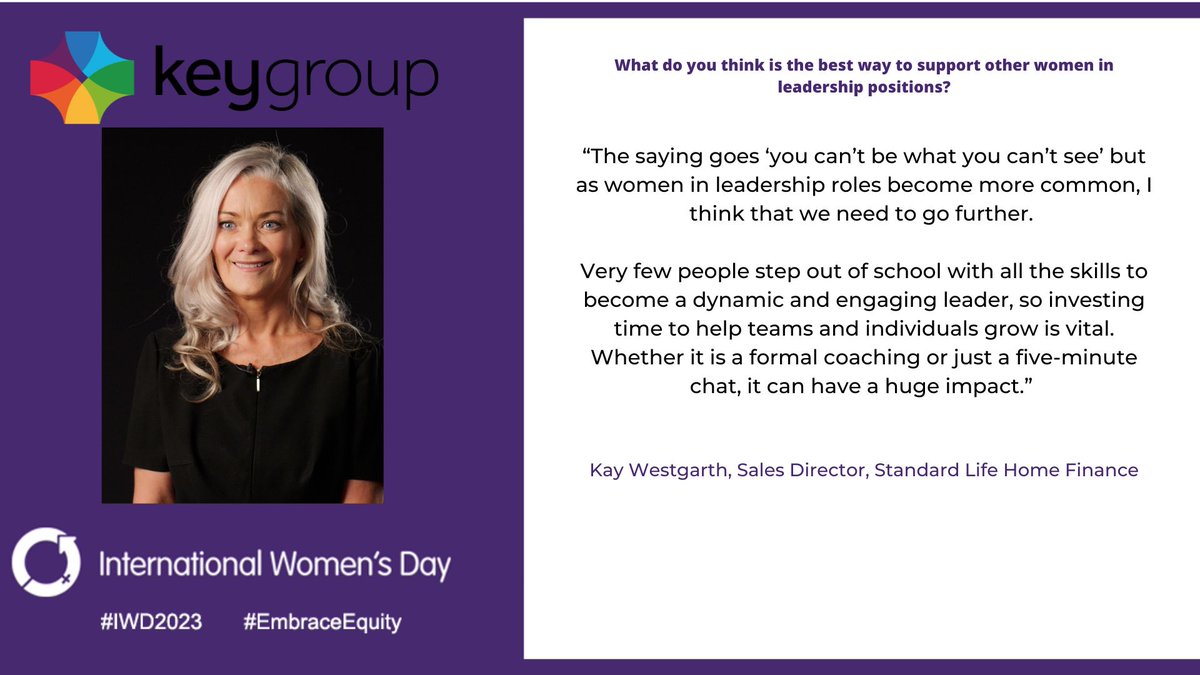 keygroup

International Women's Day

#IWD2023 #EmbraceEquity

What do you think is the best way to support other women in leadership positions?

"The saying goes 'you can't be what you can't see' but as women in leadership roles become more common, I think that we need to go further.

Very few people step out of school with all the skills to become a dynamic and engaging leader, so investing time to help teams and individuals grow is vital. Whether it is a formal coaching or just a five-minute chat, it can have a huge impact."

Kay Westgarth, Sales Director, Standard Life Home Finance